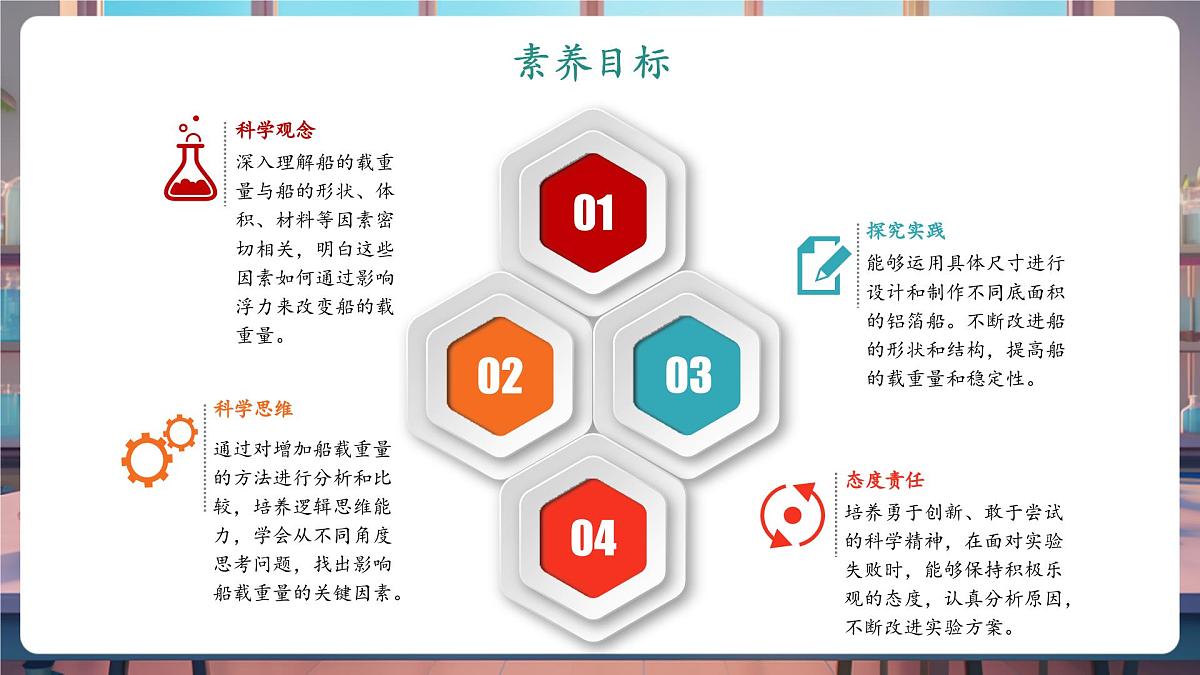 素养目标

科学观念
深入理解船的载重量与船的形状、体积、材料等因素密切相关，明白这些因素如何通过影响浮力来改变船的载重量。

01

探究实践
能够运用具体尺寸进行设计和制作不同底面积的铝箔船。不断改进船的形状和结构，提高船的载重量和稳定性。

02

03

科学思维
通过对增加船载重量的方法进行分析和比较，培养逻辑思维能力，学会从不同角度思考问题，找出影响船载重量的关键因素。

04

态度责任
培养勇于创新、敢于尝试的科学精神，在面对实验失败时，能够保持积极乐观的态度，认真分析原因，不断改进实验方案。